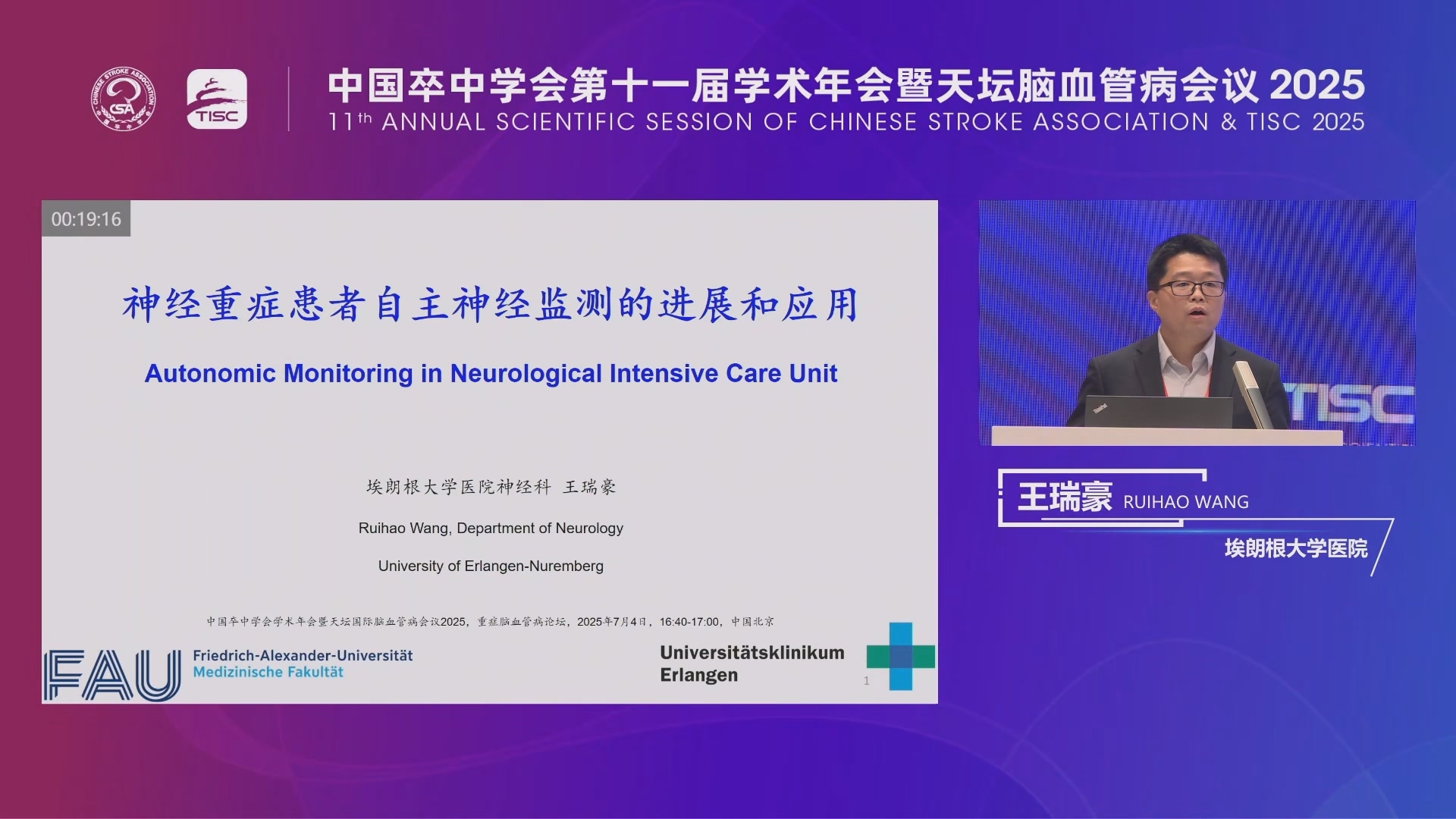 CHINESE STROKE ASSOCIATION CSA

TISC

中国卒中学会第十一届学术年会暨天坛脑血管病会议 2025
11th ANNUAL SCIENTIFIC SESSION OF CHINESE STROKE ASSOCIATION & TISC 2025

00:19:16

神经重症患者自主神经监测的进展和应用

Autonomic Monitoring in Neurological Intensive Care Unit

埃朗根大学医院神经科 王瑞豪

Ruihao Wang, Department of Neurology

University of Erlangen-Nuremberg

中国卒中学会学术年会暨天坛国际脑血管病会议2025，重症脑血管病论坛，2025年7月4日，16:40-17:00，中国北京

FAU Friedrich-Alexander-Universität Medizinische Fakultät

Universitätsklinikum Erlangen

1

TISC

王瑞豪 RUIHAO WANG

埃朗根大学医院